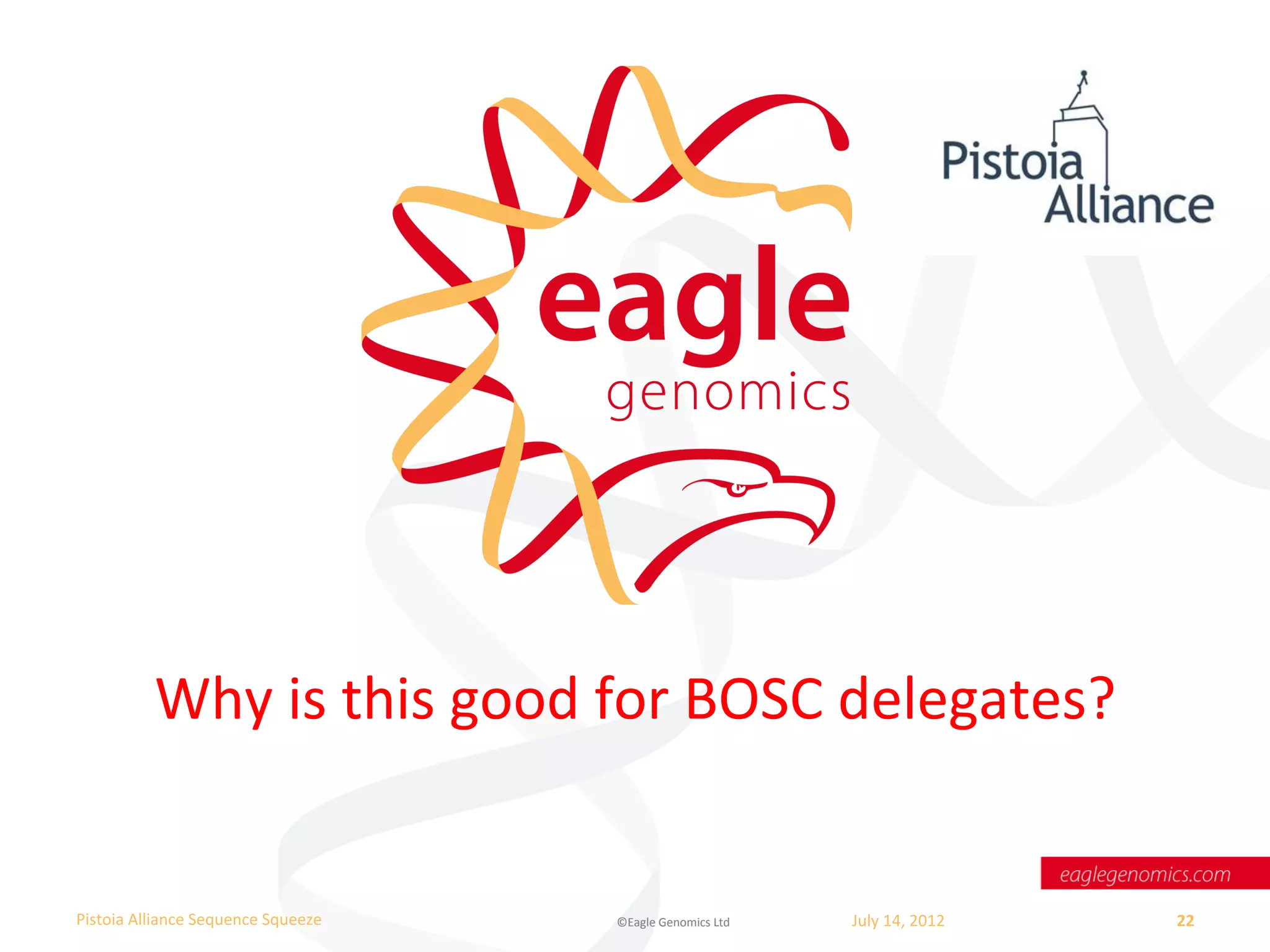 eagle genomics

Pistoia Alliance

Why is this good for BOSC delegates?

eaglegenomics.com

Pistoia Alliance Sequence Squeeze

©Eagle Genomics Ltd

July 14, 2012

22